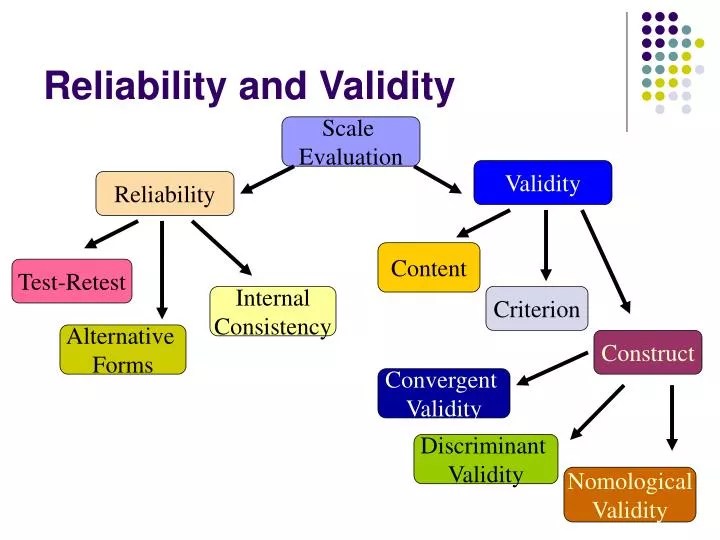 Reliability and Validity

Scale Evaluation

Reliability

Validity

Test-Retest

Alternative Forms

Internal Consistency

Content

Criterion

Construct

Convergent Validity

Discriminant Validity

Nomological Validity